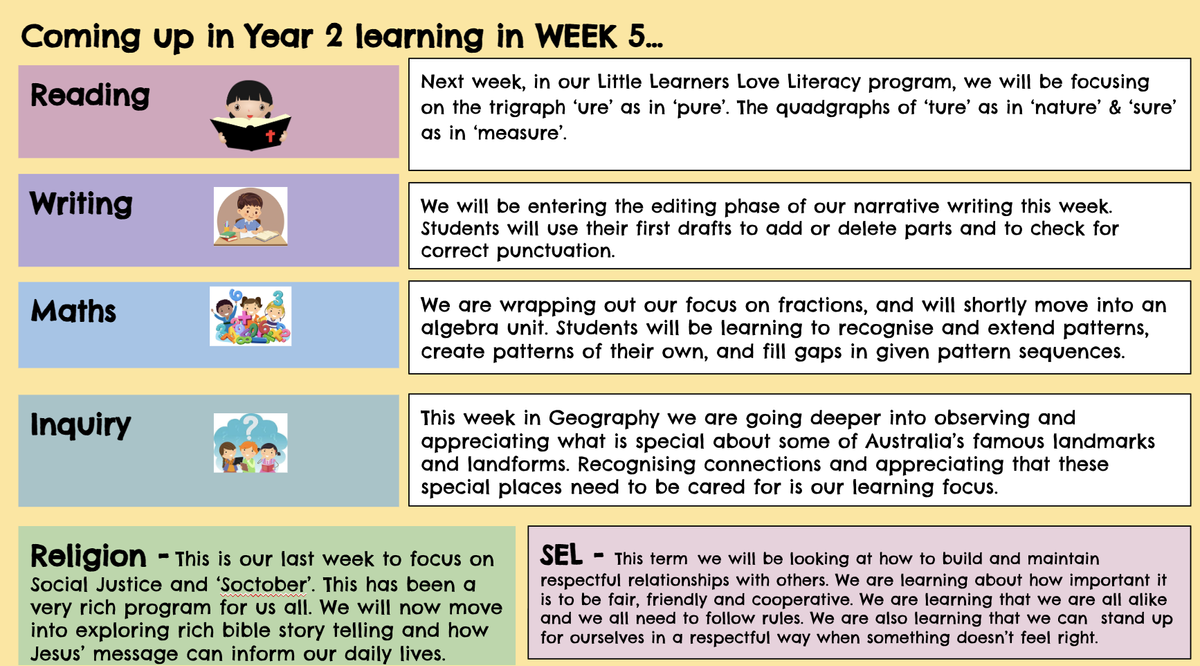 Coming up in Year 2 learning in WEEK 5...

Reading

Next week, in our Little Learners Love Literacy program, we will be focusing on the trigraph 'ure' as in 'pure'. The quadgraphs of 'ture' as in 'nature' & 'sure' as in 'measure'.

Writing

We will be entering the editing phase of our narrative writing this week. Students will use their first drafts to add or delete parts and to check for correct punctuation.

Maths

We are wrapping out our focus on fractions, and will shortly move into an algebra unit. Students will be learning to recognise and extend patterns, create patterns of their own, and fill gaps in given pattern sequences.

Inquiry

This week in Geography we are going deeper into observing and appreciating what is special about some of Australia's famous landmarks and landforms. Recognising connections and appreciating that these special places need to be cared for is our learning focus.

Religion - This is our last week to focus on Social Justice and 'Soctober'. This has been a very rich program for us all. We will now move into exploring rich bible story telling and how Jesus' message can inform our daily lives.

SEL - This term we will be looking at how to build and maintain respectful relationships with others. We are learning about how important it is to be fair, friendly and cooperative. We are learning that we are all alike and we all need to follow rules. We are also learning that we can stand up for ourselves in a respectful way when something doesn't feel right.